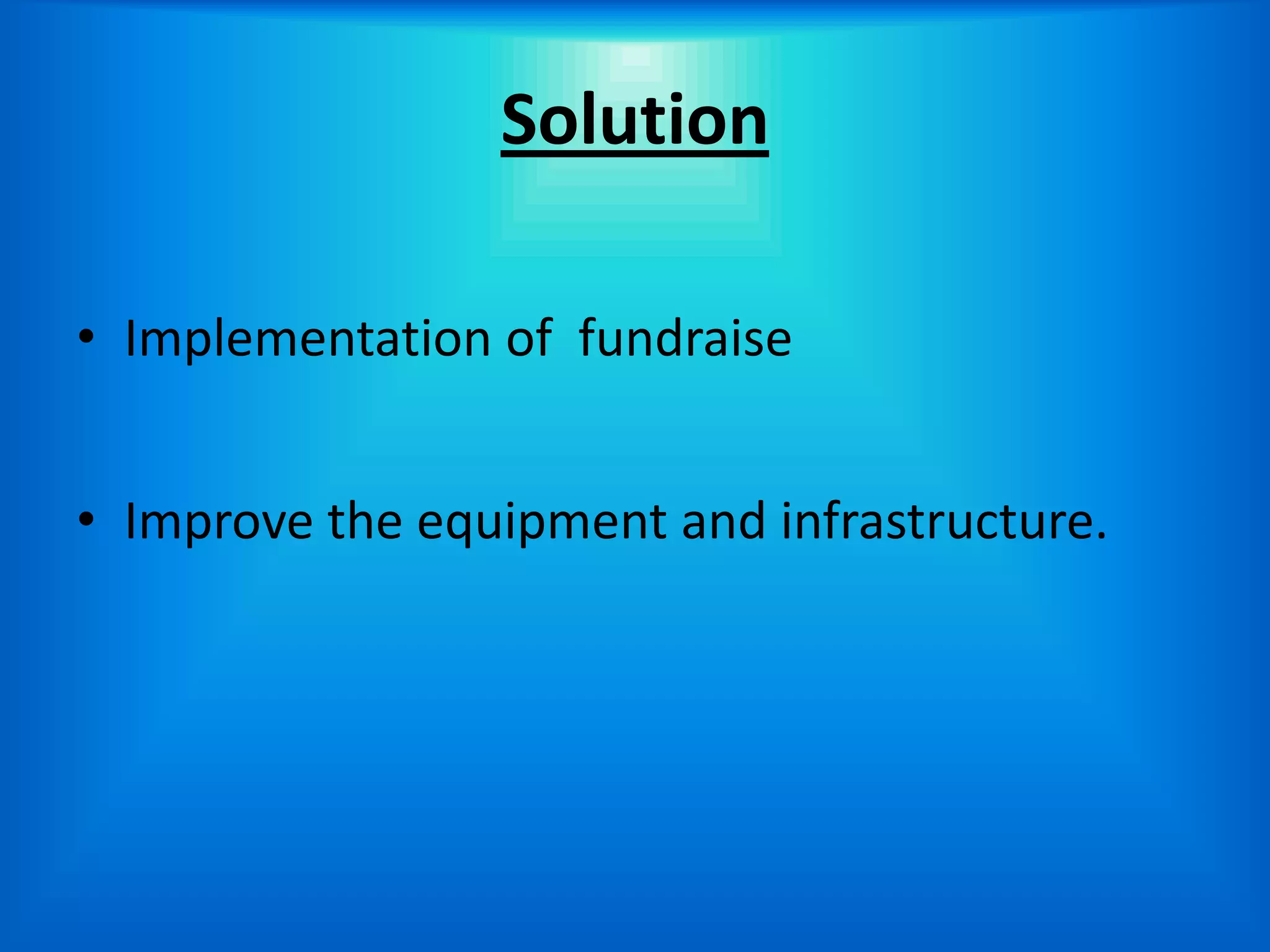 Solution

• Implementation of fundraise

• Improve the equipment and infrastructure.